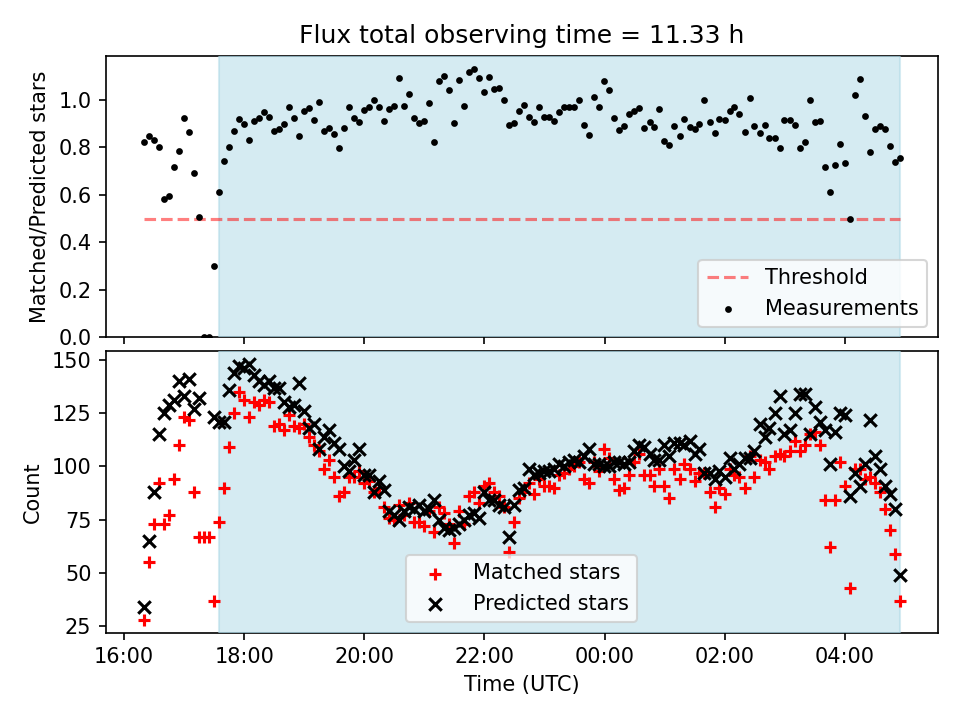 Flux total observing time = 11.33 h

Matched/Predicted stars

1.0
0.8
0.6
0.4
0.2
0.0

Threshold
Measurements

Count

150
125
100
75
50
25

Matched stars
Predicted stars

16:00 18:00 20:00 22:00 00:00 02:00 04:00

Time (UTC)